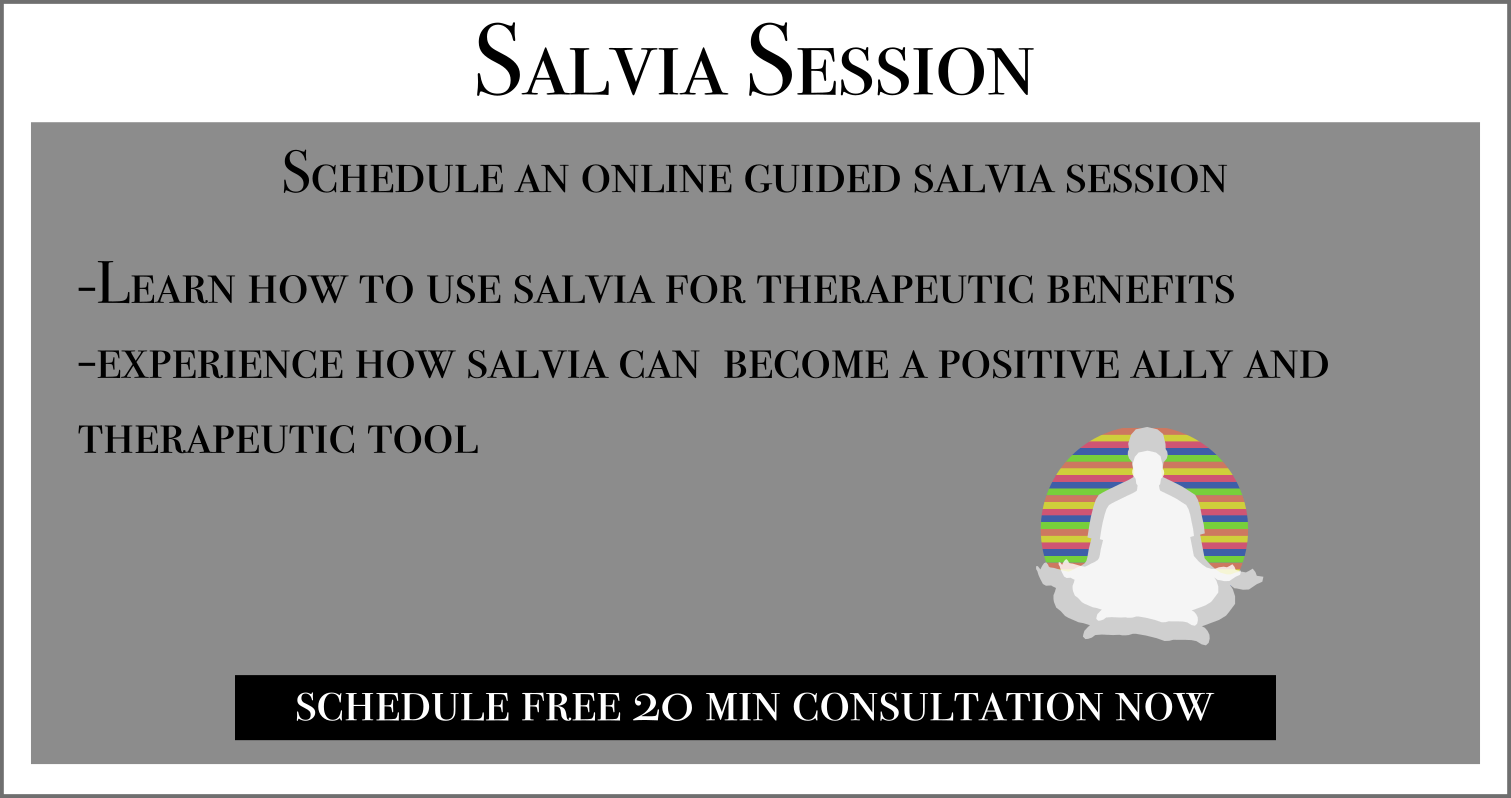 Salvia Session

Schedule an online guided salvia session

-Learn how to use salvia for therapeutic benefits

-experience how salvia can become a positive ally and therapeutic tool

SCHEDULE FREE 20 MIN CONSULTATION NOW